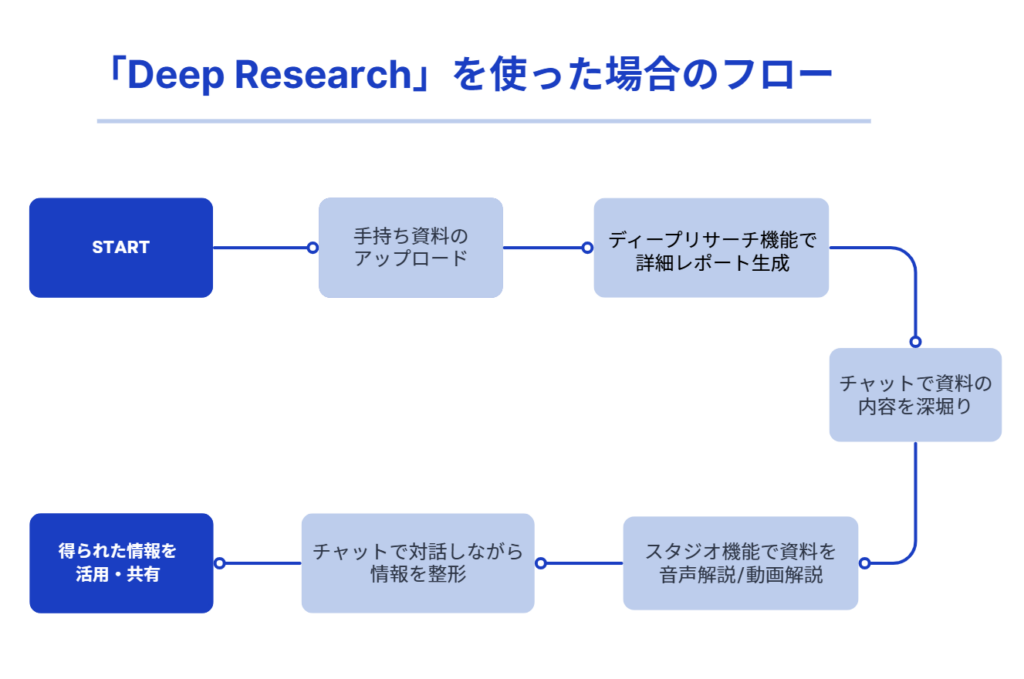 「Deep Research」を使った場合のフロー

START

手持ち資料のアップロード

ディープリサーチ機能で詳細レポート生成

チャットで資料の内容を深堀り

スタジオ機能で資料を音声解説/動画解説

チャットで対話しながら情報を整形

得られた情報を活用・共有